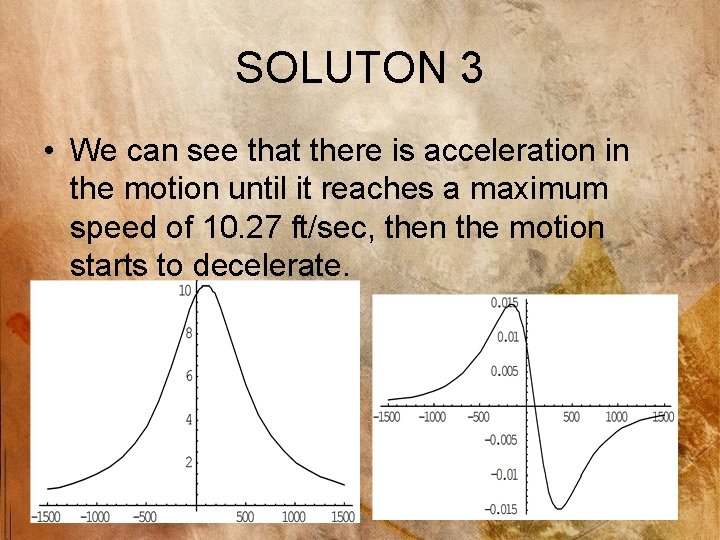 SOLUTON 3

• We can see that there is acceleration in the motion until it reaches a maximum speed of 10.27 ft/sec, then the motion starts to decelerate.

10
8
6
4
2
−1500 −1000 −500 500 1000 1500

0.015
0.01
0.005
−1500 −1000 −500 500 1000 1500
−0.005
−0.01
−0.015